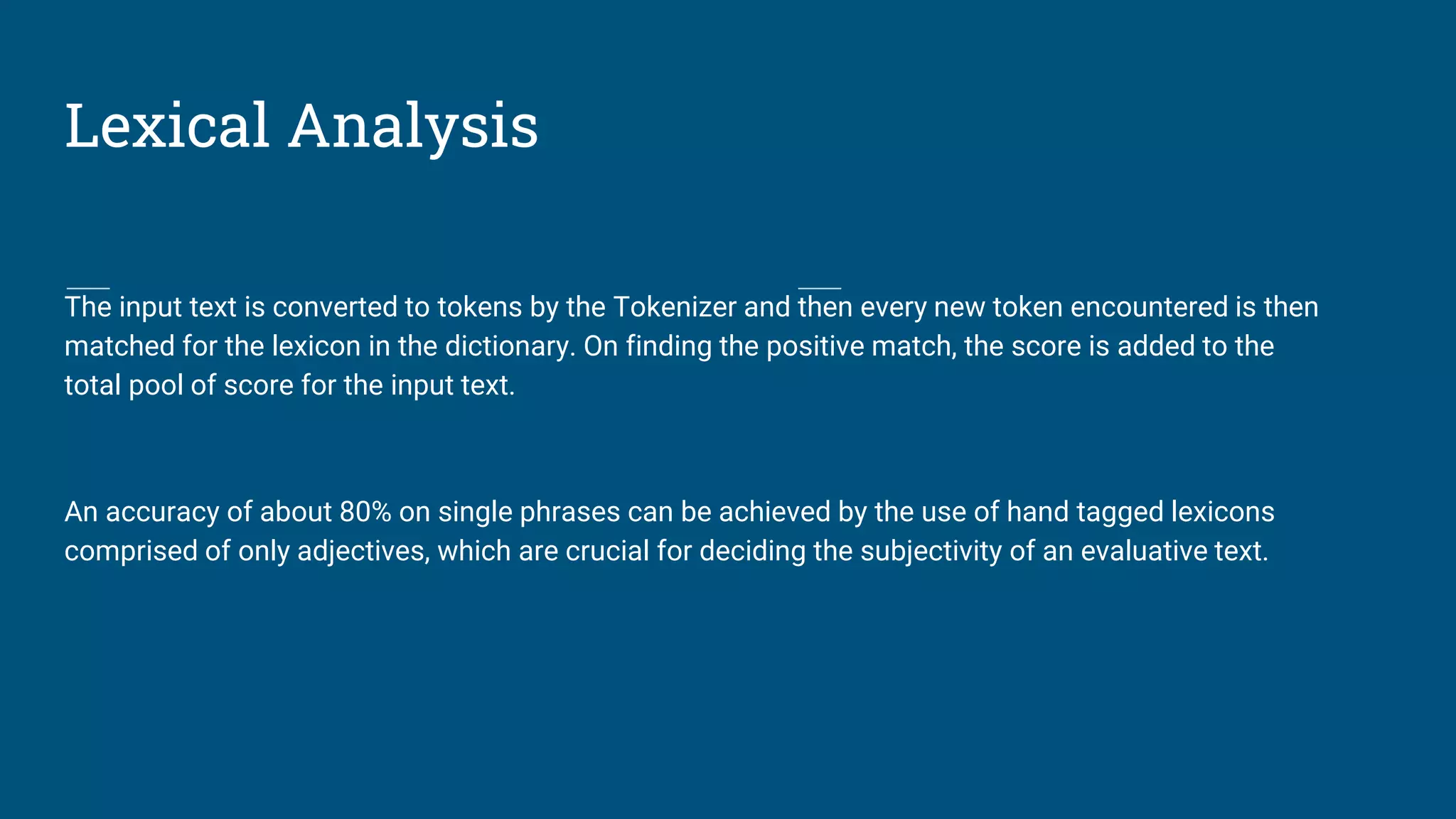 Lexical Analysis

The input text is converted to tokens by the Tokenizer and then every new token encountered is then matched for the lexicon in the dictionary. On finding the positive match, the score is added to the total pool of score for the input text.

An accuracy of about 80% on single phrases can be achieved by the use of hand tagged lexicons comprised of only adjectives, which are crucial for deciding the subjectivity of an evaluative text.